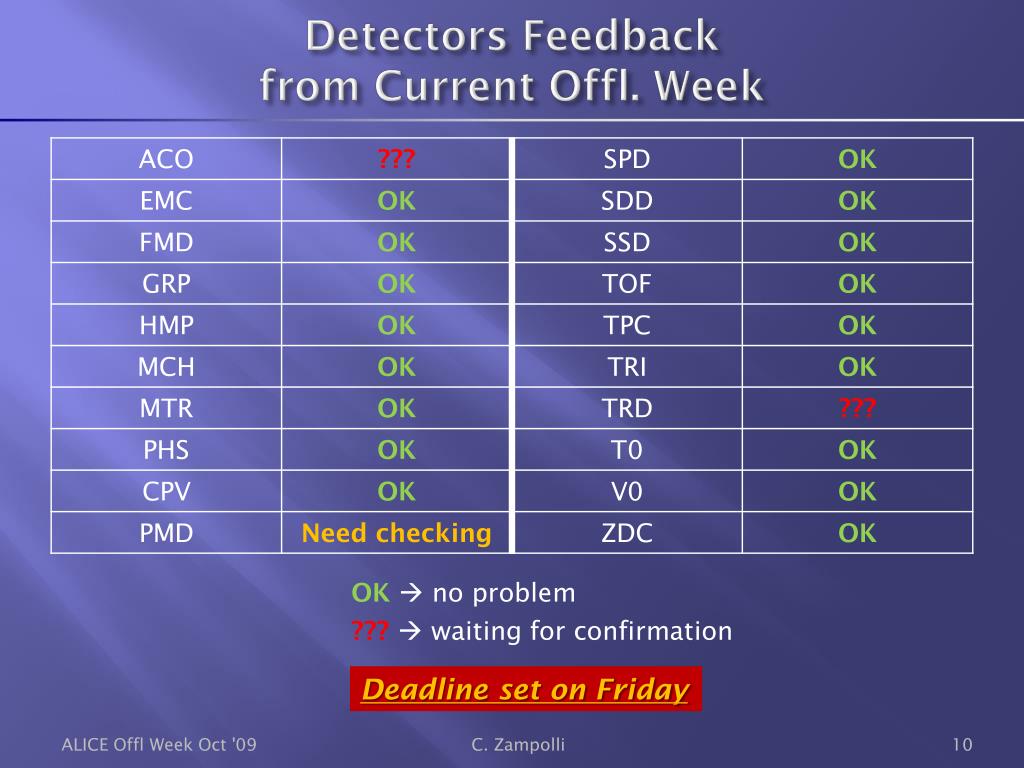 Detectors Feedback
from Current Offl. Week

| ACO | ??? | SPD | OK |
|---|---|---|---|
| EMC | OK | SDD | OK |
| FMD | OK | SSD | OK |
| GRP | OK | TOF | OK |
| HMP | OK | TPC | OK |
| MCH | OK | TRI | OK |
| MTR | OK | TRD | ??? |
| PHS | OK | T0 | OK |
| CPV | OK | V0 | OK |
| PMD | Need checking | ZDC | OK |

OK → no problem
??? → waiting for confirmation

Deadline set on Friday

ALICE Offl Week Oct '09
C. Zampolli
10